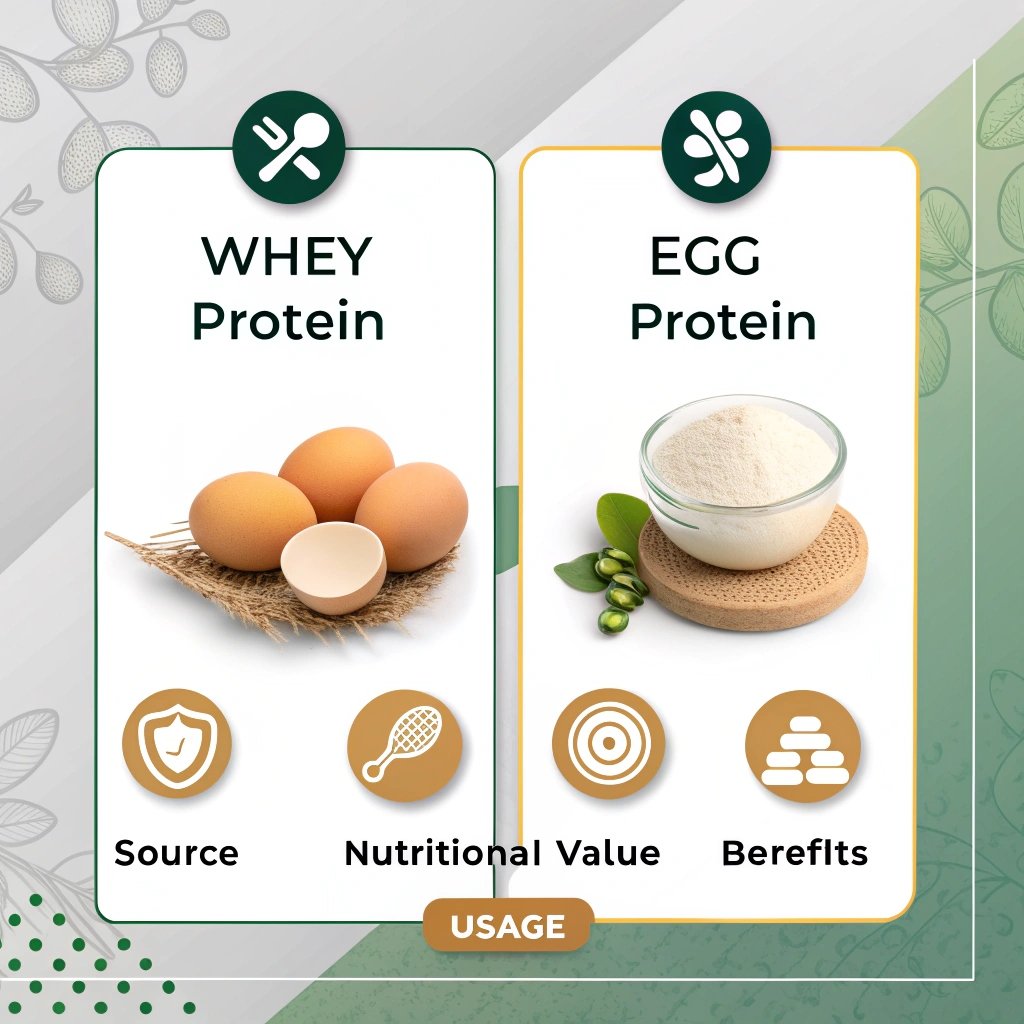 WHEY
Protein

EGG
Protein

Source

Nutritional Value

Berefits

USAGE